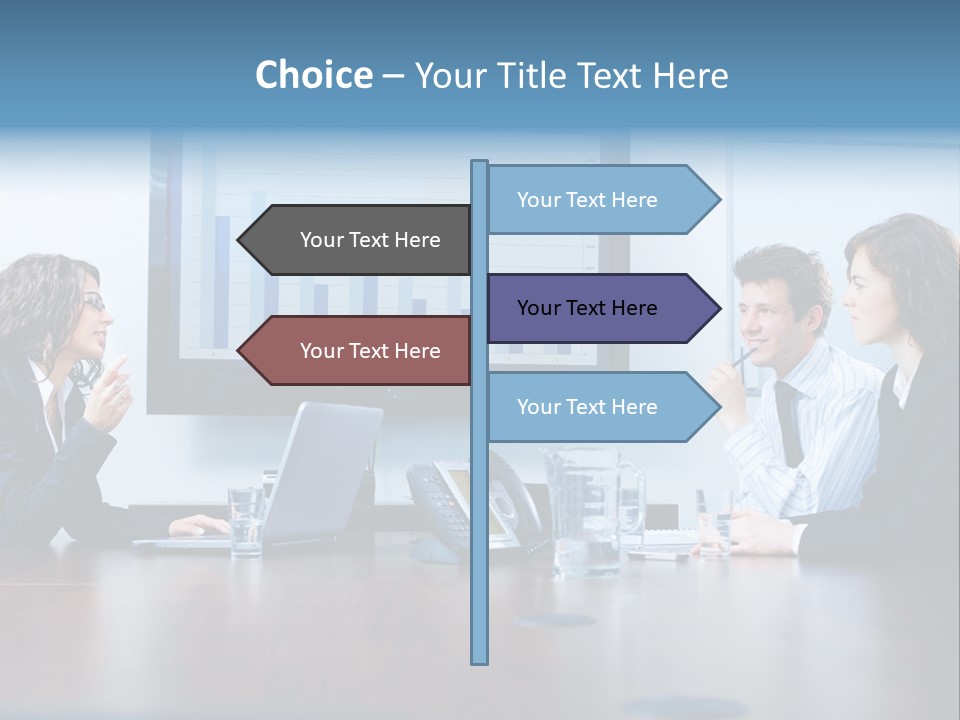 Choice – Your Title Text Here

Your Text Here

Your Text Here

Your Text Here

Your Text Here

Your Text Here